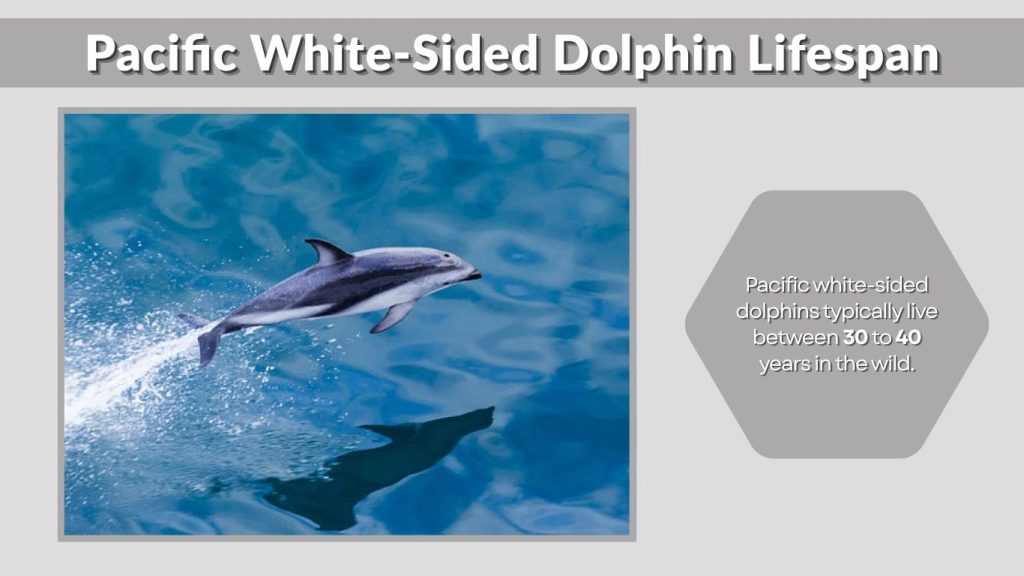 Pacific White-Sided Dolphin Lifespan

Pacific white-sided dolphins typically live between 30 to 40 years in the wild.